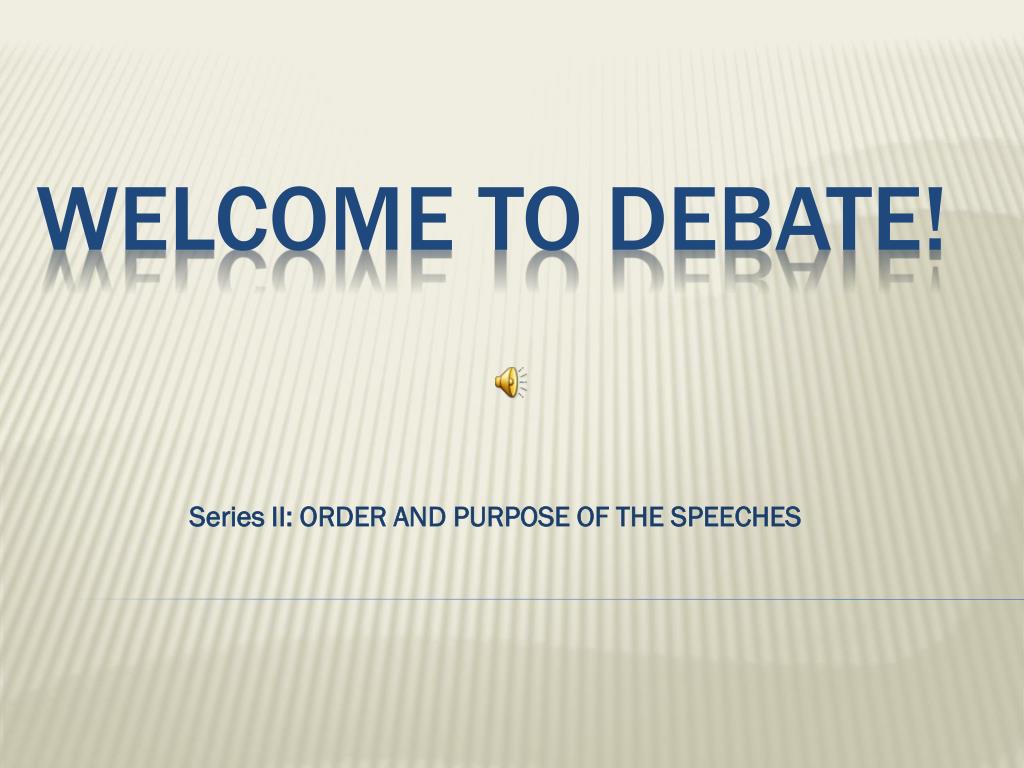 WELCOME TO DEBATE!

Series II: ORDER AND PURPOSE OF THE SPEECHES